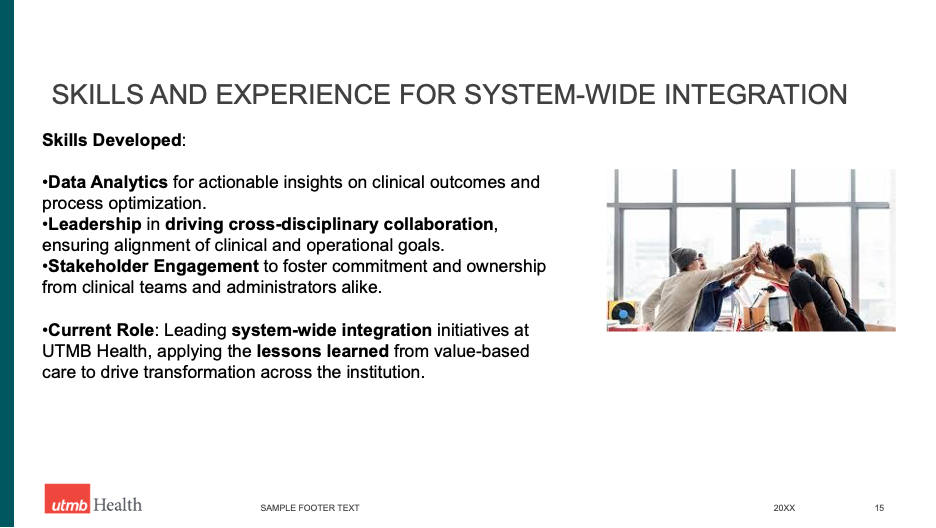 SKILLS AND EXPERIENCE FOR SYSTEM-WIDE INTEGRATION

Skills Developed:

•Data Analytics for actionable insights on clinical outcomes and process optimization.
•Leadership in driving cross-disciplinary collaboration, ensuring alignment of clinical and operational goals.
•Stakeholder Engagement to foster commitment and ownership from clinical teams and administrators alike.

•Current Role: Leading system-wide integration initiatives at UTMB Health, applying the lessons learned from value-based care to drive transformation across the institution.

utmb Health

SAMPLE FOOTER TEXT

20XX

15